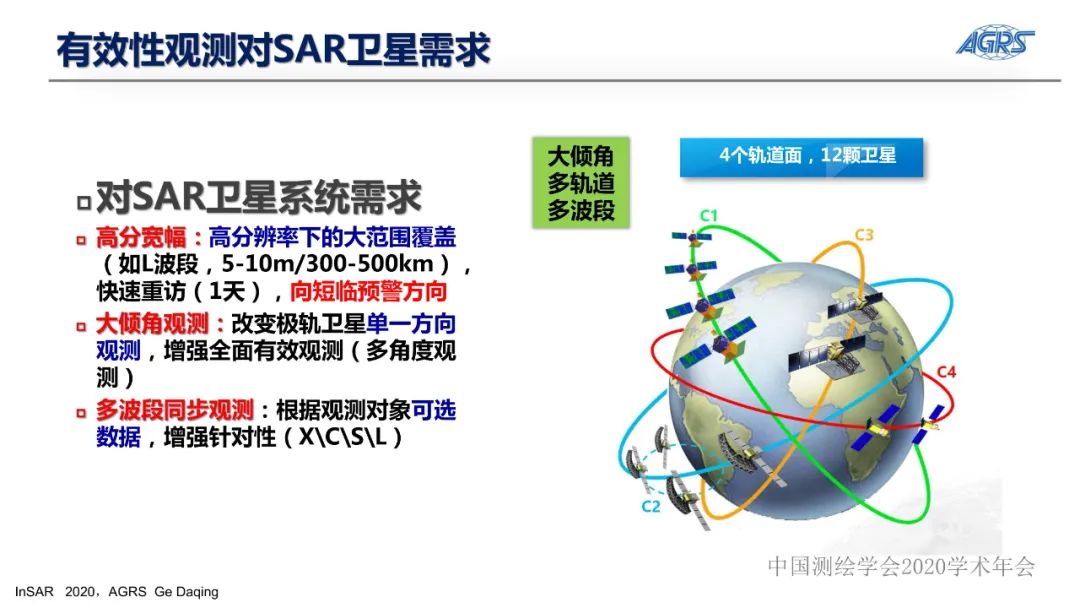 有效性观测对SAR卫星需求

AGRS

对SAR卫星系统需求

高分宽幅：高分辨率下的大范围覆盖（如L波段，5-10m/300-500km），快速重访（1天），向短临预警方向

大倾角观测：改变极轨卫星单一方向观测，增强全面有效观测（多角度观测）

多波段同步观测：根据观测对象可选数据，增强针对性（X\C\S\L）

大倾角
多轨道
多波段

4个轨道面，12颗卫星

C1

C3

C4

C2

中国测绘学会2020学术年会

InSAR 2020，AGRS Ge Daqing